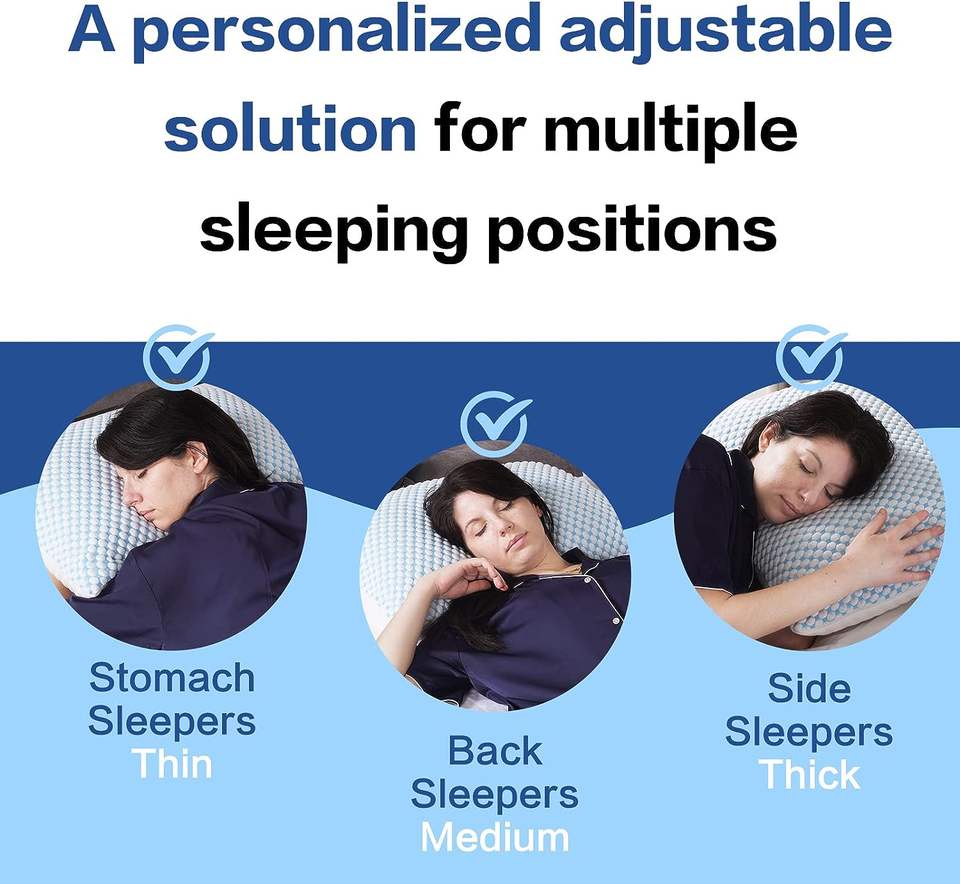 A personalized adjustable solution for multiple sleeping positions

Stomach Sleepers
Thin

Back Sleepers
Medium

Side Sleepers
Thick